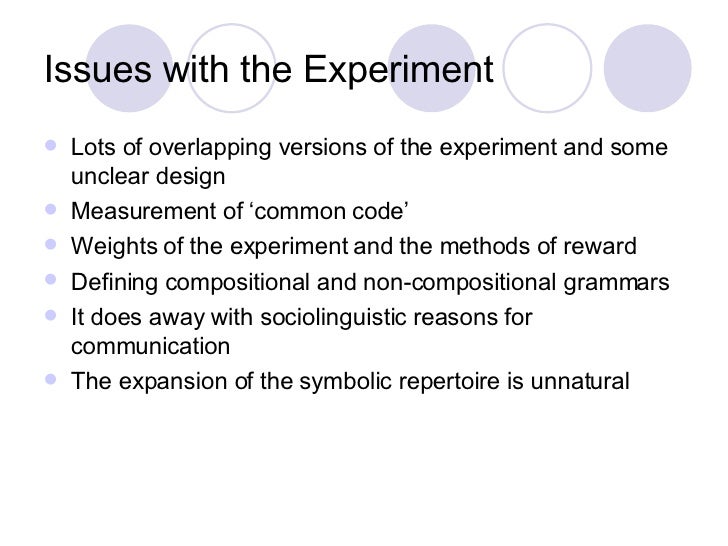 Issues with the Experiment

- Lots of overlapping versions of the experiment and some unclear design
- Measurement of ‘common code’
- Weights of the experiment and the methods of reward
- Defining compositional and non-compositional grammars
- It does away with sociolinguistic reasons for communication
- The expansion of the symbolic repertoire is unnatural